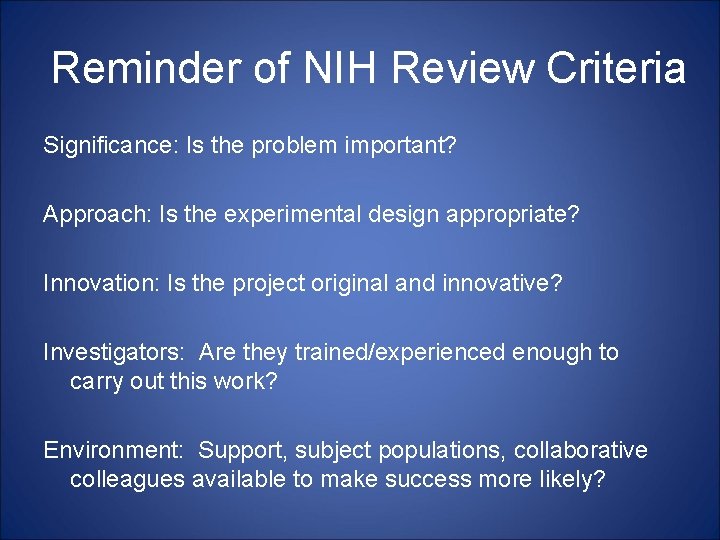 Reminder of NIH Review Criteria

Significance: Is the problem important?

Approach: Is the experimental design appropriate?

Innovation: Is the project original and innovative?

Investigators: Are they trained/experienced enough to carry out this work?

Environment: Support, subject populations, collaborative colleagues available to make success more likely?